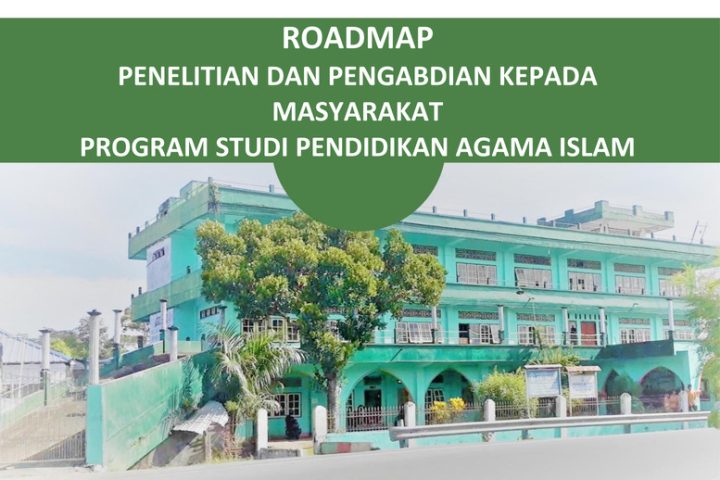 ROADMAP
PENELITIAN DAN PENGABDIAN KEPADA MASYARAKAT
PROGRAM STUDI PENDIDIKAN AGAMA ISLAM